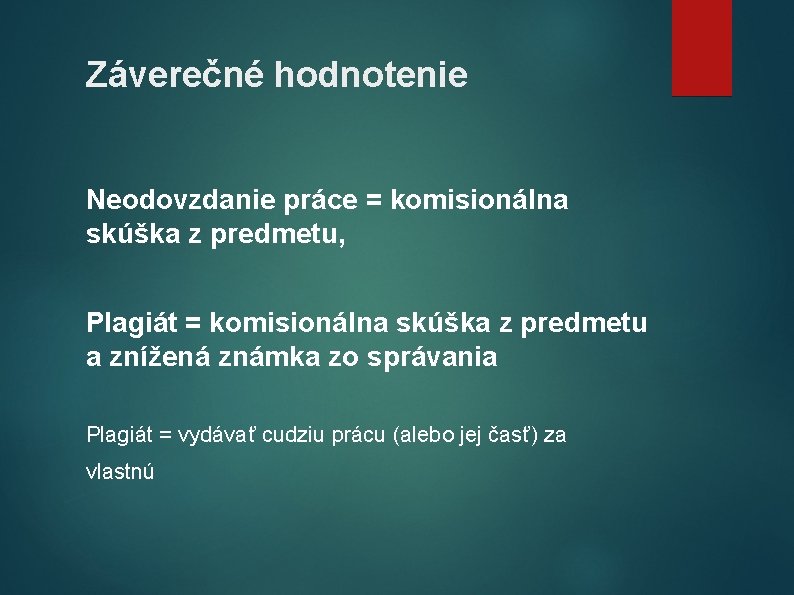 Záverečné hodnotenie

Neodovzdanie práce = komisionálna skúška z predmetu,

Plagiát = komisionálna skúška z predmetu a znížená známka zo správania

Plagiát = vydávať cudziu prácu (alebo jej časť) za vlastnú